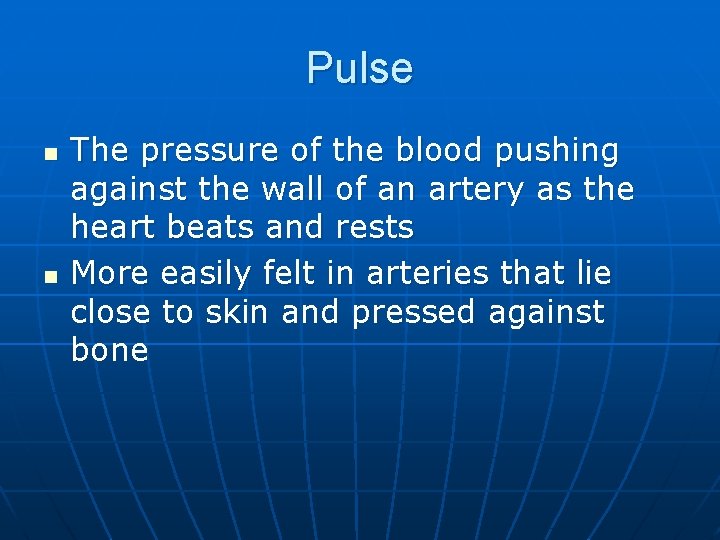 Pulse

- The pressure of the blood pushing against the wall of an artery as the heart beats and rests
- More easily felt in arteries that lie close to skin and pressed against bone